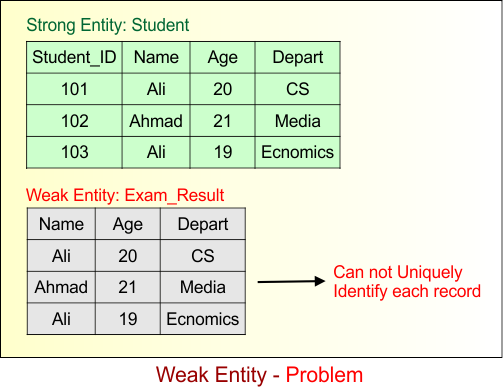 Strong Entity: Student

| Student_ID | Name | Age | Depart |
|---|---|---|---|
| 101 | Ali | 20 | CS |
| 102 | Ahmad | 21 | Media |
| 103 | Ali | 19 | Ecnomics |

Weak Entity: Exam_Result

| Name | Age | Depart |
|---|---|---|
| Ali | 20 | CS |
| Ahmad | 21 | Media |
| Ali | 19 | Ecnomics |

Can not Uniquely Identify each record

Weak Entity - Problem